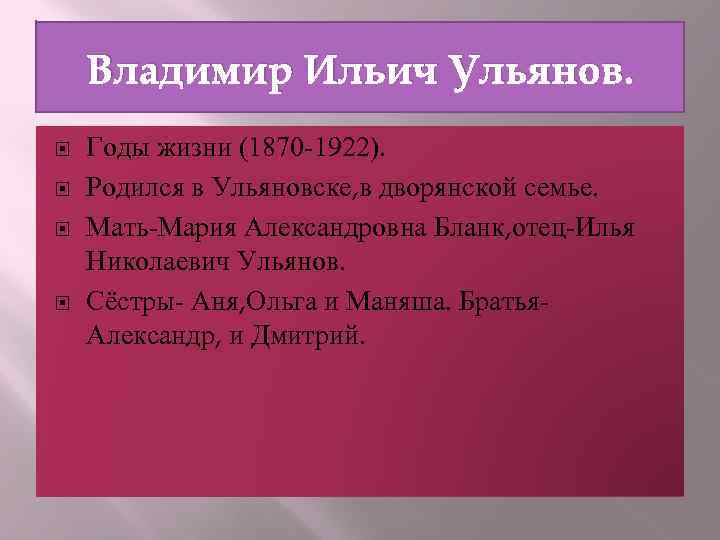 Владимир Ильич Ульянов.

Годы жизни (1870-1922).

Родился в Ульяновске,в дворянской семье.

Мать-Мария Александровна Бланк,отец-Илья Николаевич Ульянов.

Сёстры- Аня,Ольга и Маняша. Братья- Александр, и Дмитрий.